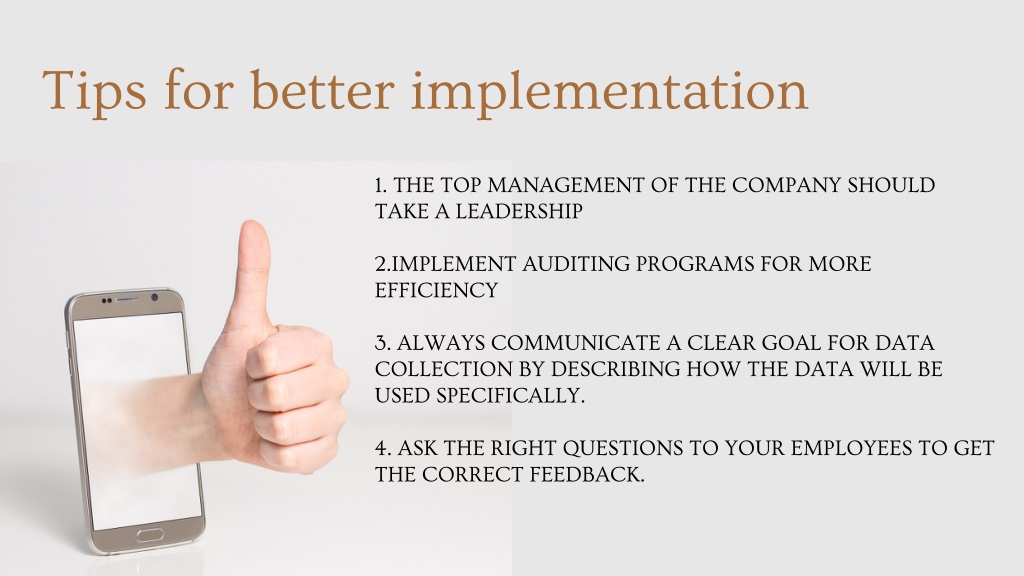 Tips for better implementation

1. THE TOP MANAGEMENT OF THE COMPANY SHOULD TAKE A LEADERSHIP

2.IMPLEMENT AUDITING PROGRAMS FOR MORE EFFICIENCY

3. ALWAYS COMMUNICATE A CLEAR GOAL FOR DATA COLLECTION BY DESCRIBING HOW THE DATA WILL BE USED SPECIFICALLY.

4. ASK THE RIGHT QUESTIONS TO YOUR EMPLOYEES TO GET THE CORRECT FEEDBACK.